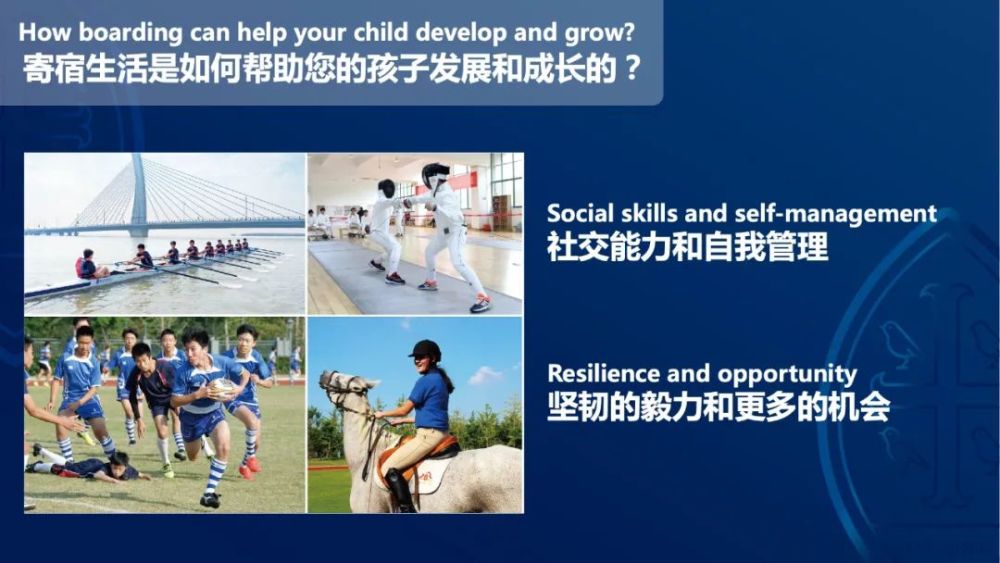 How boarding can help your child develop and grow?
寄宿生活是如何帮助您的孩子发展和成长的？

Social skills and self-management
社交能力和自我管理

Resilience and opportunity
坚韧的毅力和更多的机会